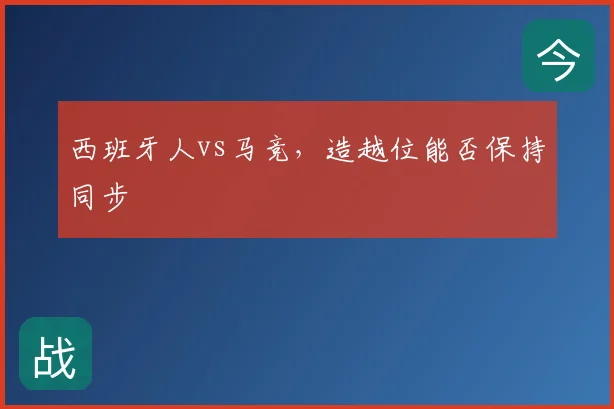 今

西班牙人VS马竞，造越位能否保持同步

战